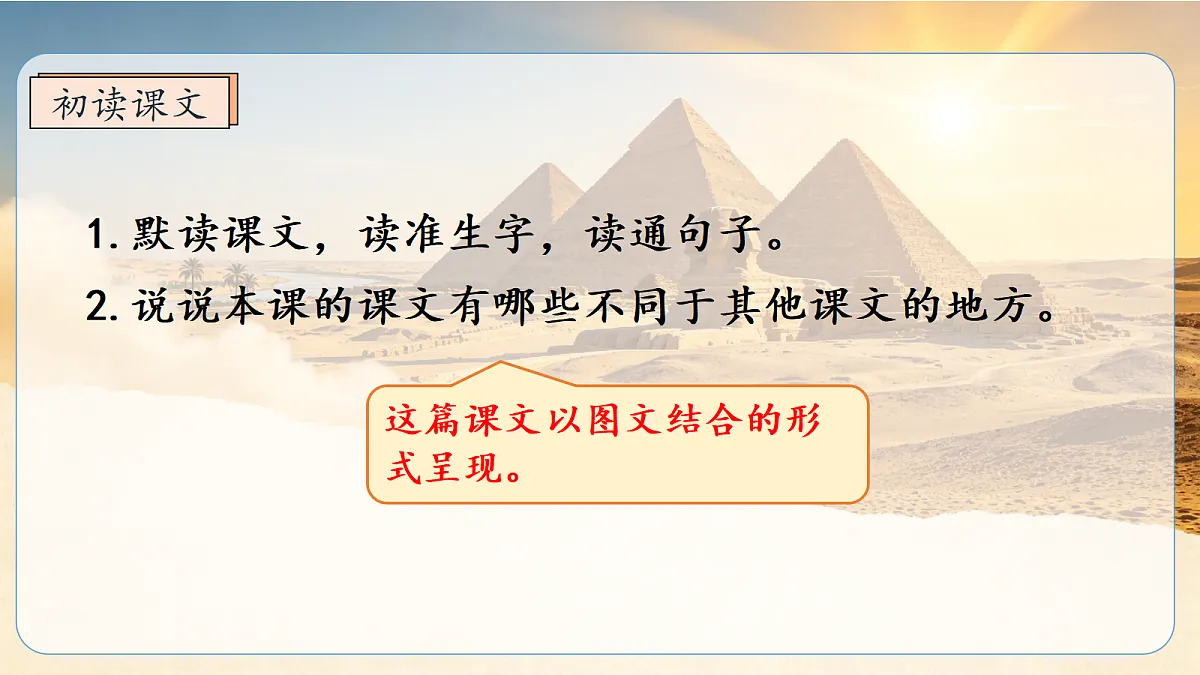 初读课文

1. 默读课文，读准生字，读通句子。

2. 说说本课的课文有哪些不同于其他课文的地方。

这篇课文以图文结合的形式呈现。